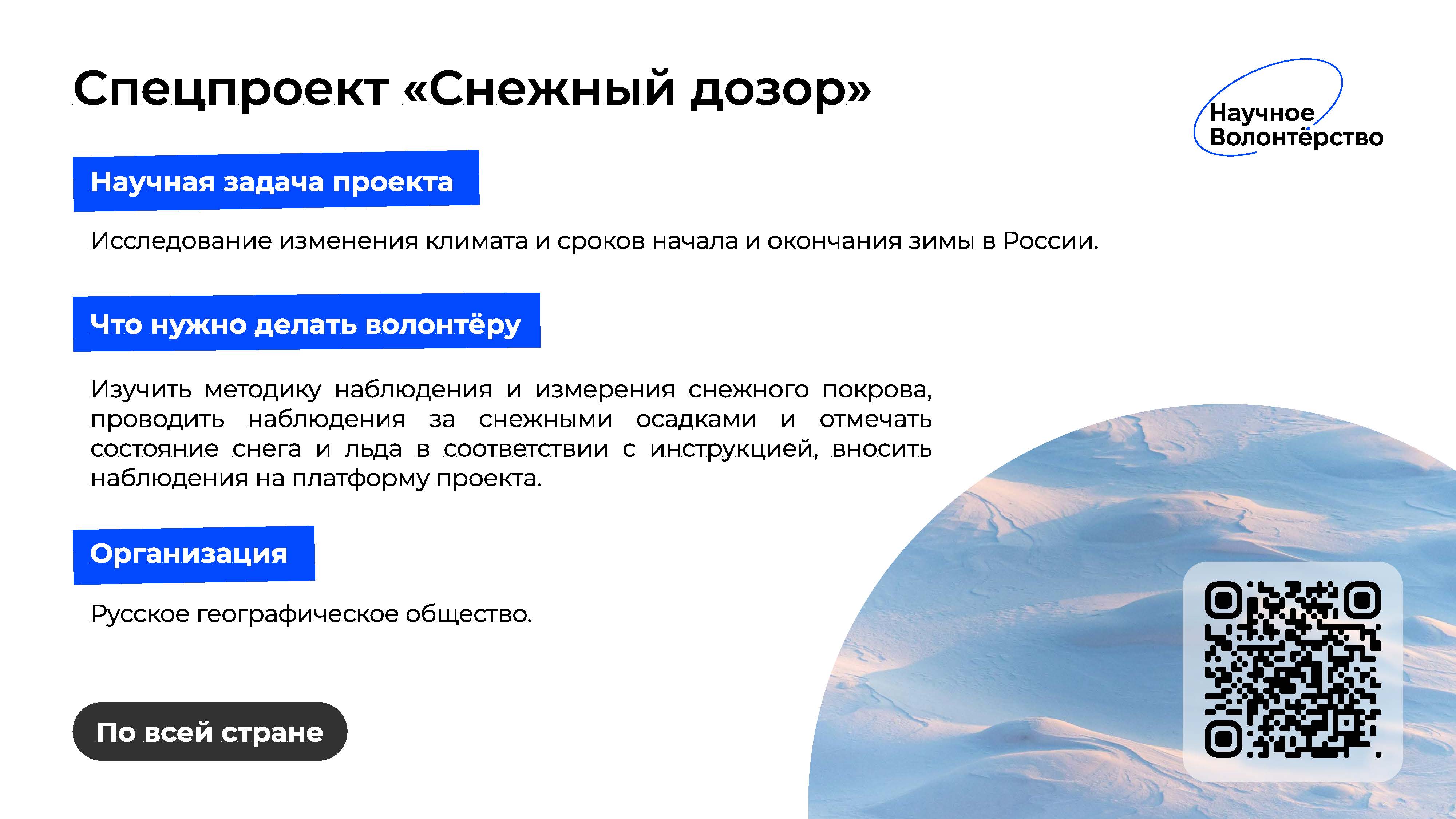 Спецпроект «Снежный дозор»

Научное Волонтёрство

Научная задача проекта

Исследование изменения климата и сроков начала и окончания зимы в России.

Что нужно делать волонтёру

Изучить методику наблюдения и измерения снежного покрова, проводить наблюдения за снежными осадками и отмечать состояние снега и льда в соответствии с инструкцией, вносить наблюдения на платформу проекта.

Организация

Русское географическое общество.

По всей стране